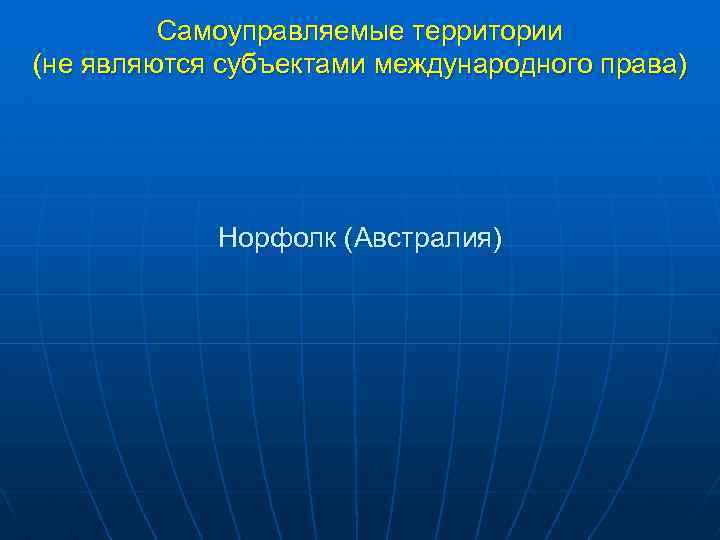 Самоуправляемые территории
(не являются субъектами международного права)

Норфолк (Австралия)